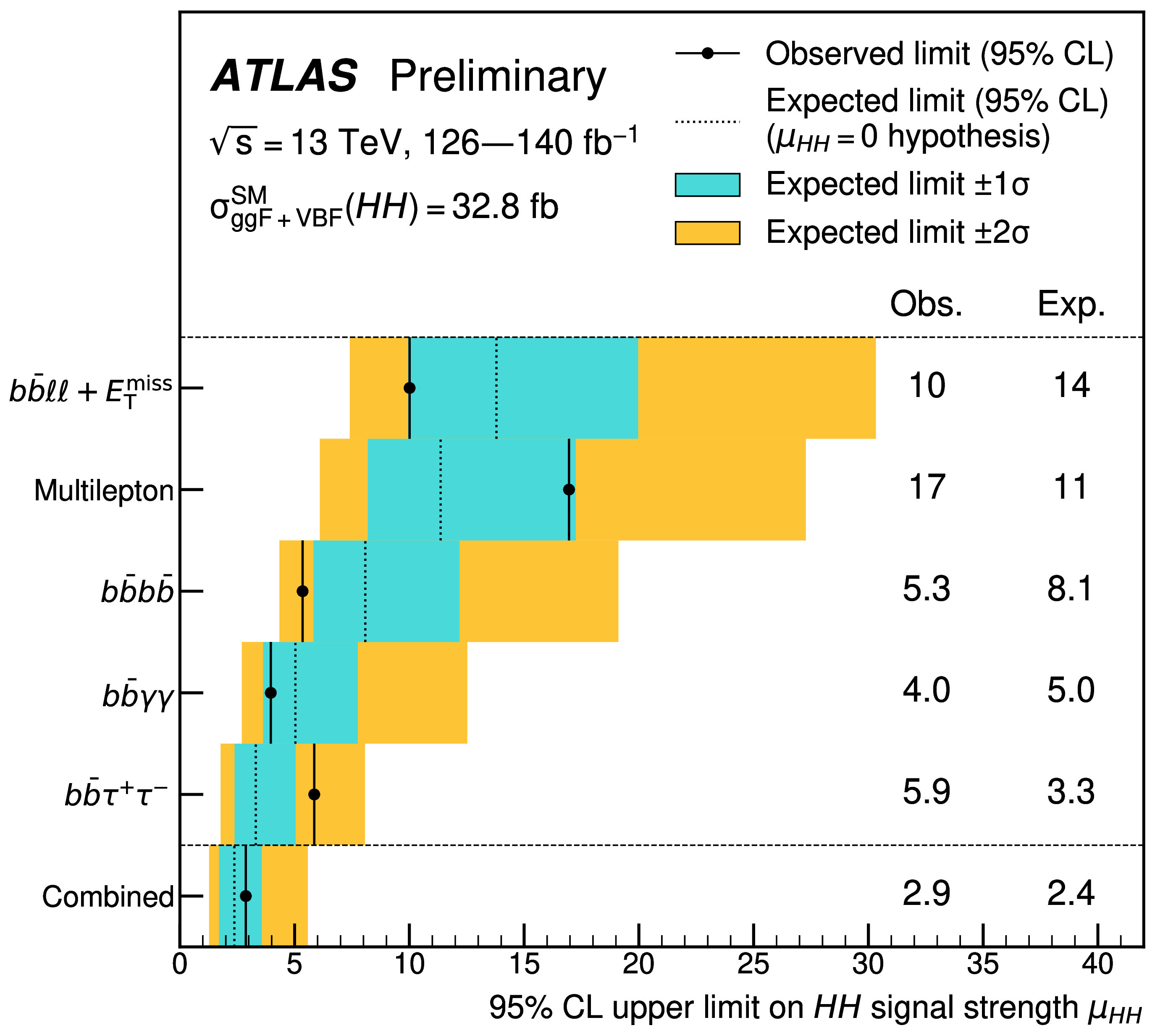 ATLAS Preliminary

$\sqrt{s} = 13$ TeV, 126—140 fb$^{-1}$

$\sigma^{SM}_{ggF+VBF}(HH) = 32.8$ fb

Observed limit (95% CL)
Expected limit (95% CL) ($\mu_{HH} = 0$ hypothesis)
Expected limit $\pm 1\sigma$
Expected limit $\pm 2\sigma$

| | Obs. | Exp. |
|---|---|---|
| $b\bar{b}\ell\ell + E_T^{miss}$ | 10 | 14 |
| Multilepton | 17 | 11 |
| $b\bar{b}b\bar{b}$ | 5.3 | 8.1 |
| $b\bar{b}\gamma\gamma$ | 4.0 | 5.0 |
| $b\bar{b}\tau^+\tau^-$ | 5.9 | 3.3 |
| Combined | 2.9 | 2.4 |

0 5 10 15 20 25 30 35 40

95% CL upper limit on $HH$ signal strength $\mu_{HH}$